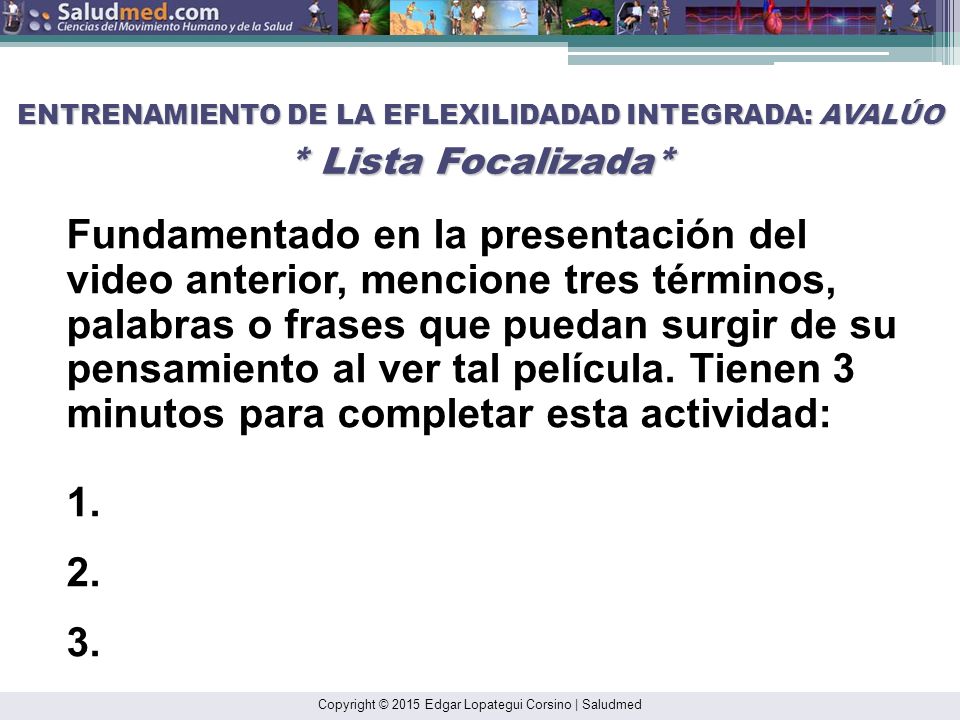 Saludmed.com
Ciencias del Movimiento Humano y de la Salud

ENTRENAMIENTO DE LA EFLEXILIDADAD INTEGRADA: AVALÚO
* Lista Focalizada*

Fundamentado en la presentación del video anterior, mencione tres términos, palabras o frases que puedan surgir de su pensamiento al ver tal película. Tienen 3 minutos para completar esta actividad:

1.

2.

3.

Copyright © 2015 Edgar Lopategui Corsino | Saludmed